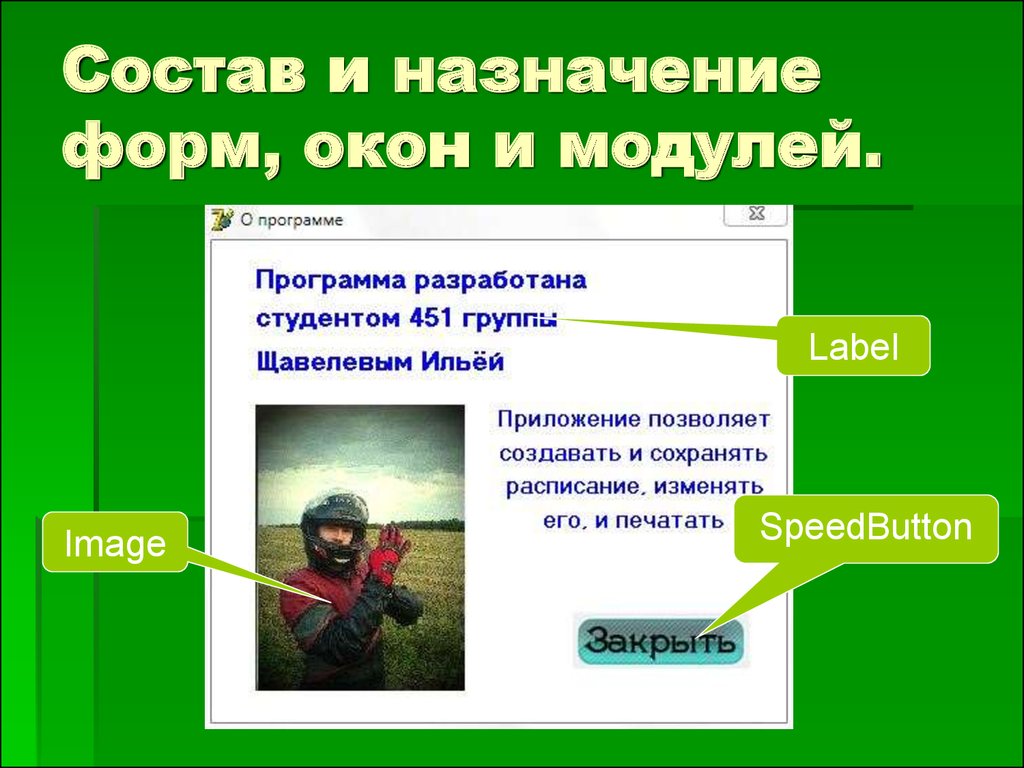 Состав и назначение форм, окон и модулей.

О программе

Программа разработана студентом 451 группы Щавелевым Ильёй

Label

Приложение позволяет создавать и сохранять расписание, изменять его, и печатать

Image

SpeedButton

Закрыть